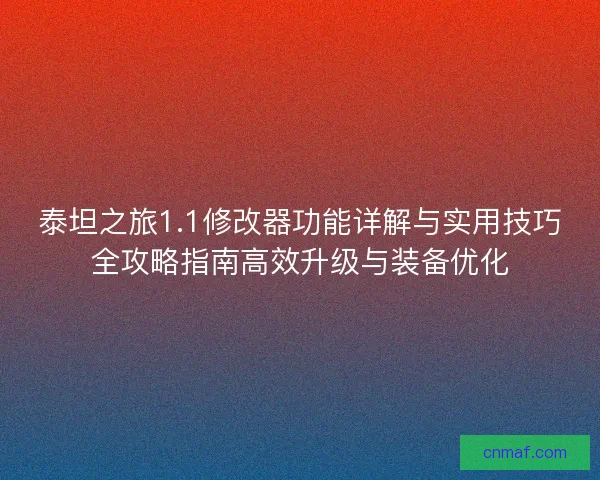 泰坦之旅1.1修改器功能详解与实用技巧全攻略指南高效升级与装备优化

cnmaf.com